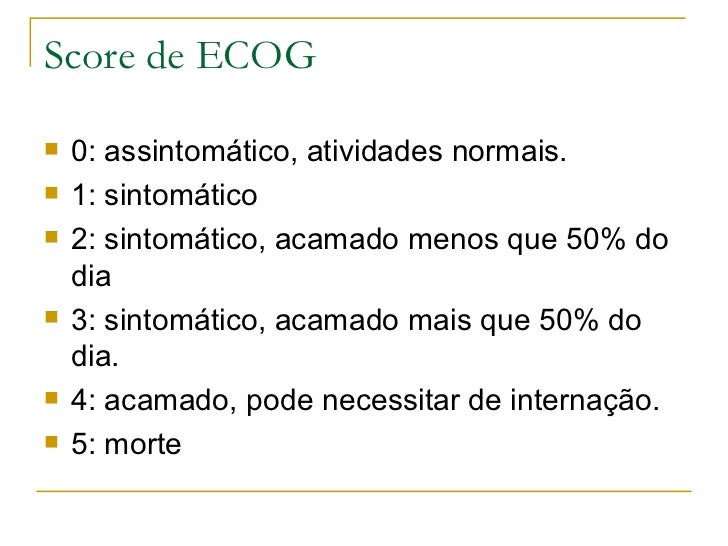 Score de ECOG

- 0: assintomático, atividades normais.
- 1: sintomático
- 2: sintomático, acamado menos que 50% do dia
- 3: sintomático, acamado mais que 50% do dia.
- 4: acamado, pode necessitar de internação.
- 5: morte